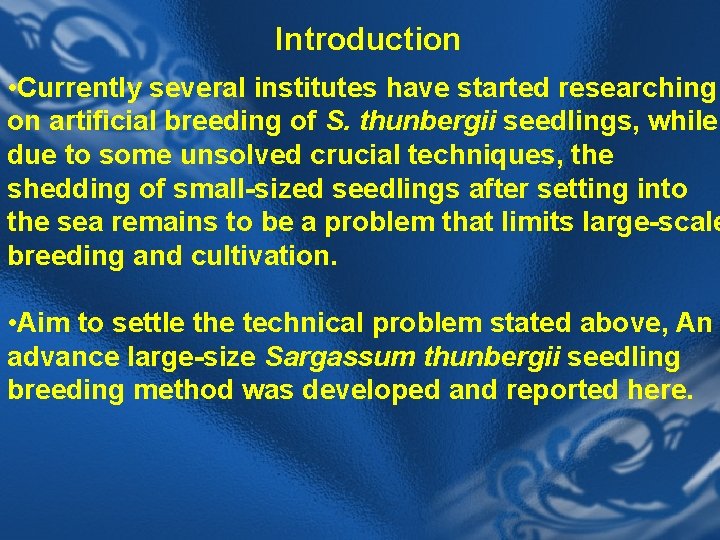 Introduction

•Currently several institutes have started researching on artificial breeding of S. thunbergii seedlings, while due to some unsolved crucial techniques, the shedding of small-sized seedlings after setting into the sea remains to be a problem that limits large-scale breeding and cultivation.

•Aim to settle the technical problem stated above, An advance large-size Sargassum thunbergii seedling breeding method was developed and reported here.